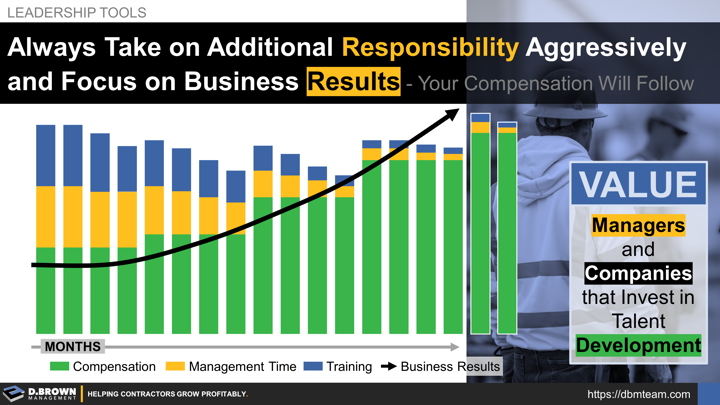 LEADERSHIP TOOLS

Always Take on Additional Responsibility Aggressively and Focus on Business Results - Your Compensation Will Follow

VALUE

Managers and Companies that Invest in Talent Development

MONTHS

Compensation Management Time Training Business Results

D.BROWN MANAGEMENT

HELPING CONTRACTORS GROW PROFITABLY.

https://dbmteam.com